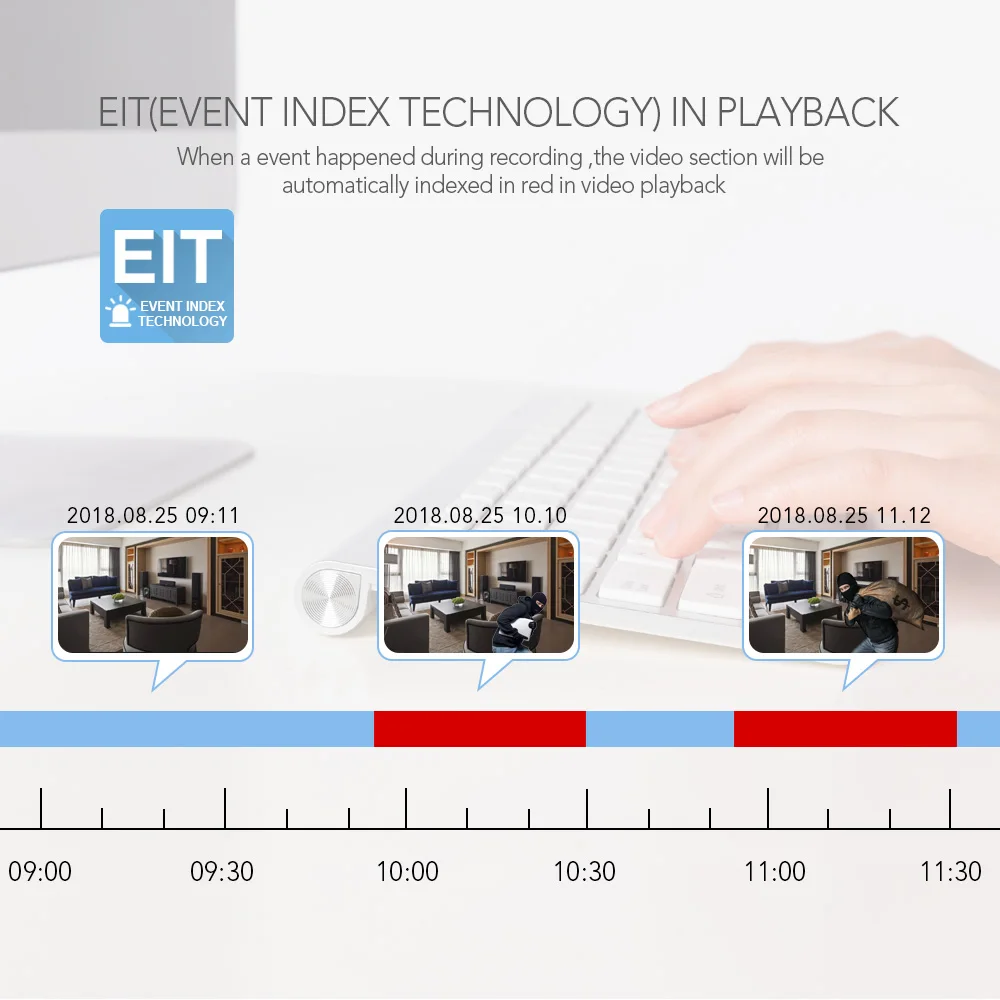 EIT(EVENT INDEX TECHNOLOGY) IN PLAYBACK

When a event happened during recording ,the video section will be automatically indexed in red in video playback

EIT
EVENT INDEX TECHNOLOGY

2018.08.25 09:11

2018.08.25 10.10

2018.08.25 11.12

09:00 09:30 10:00 10:30 11:00 11:30